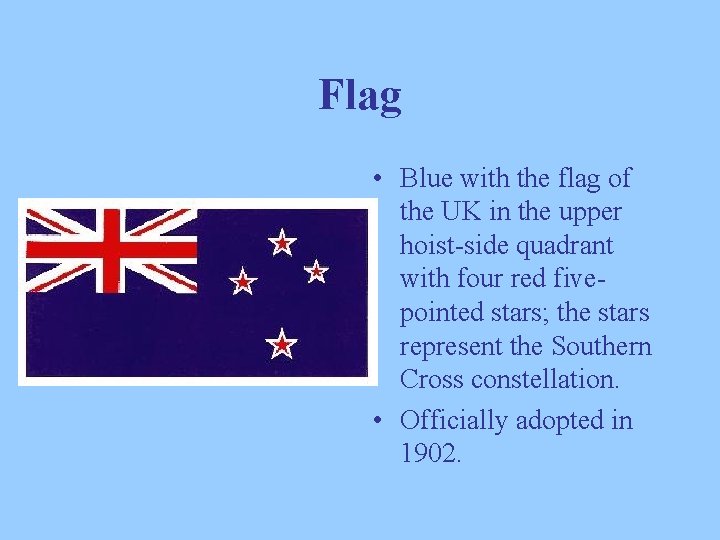 Flag

• Blue with the flag of the UK in the upper hoist-side quadrant with four red five-pointed stars; the stars represent the Southern Cross constellation.
• Officially adopted in 1902.